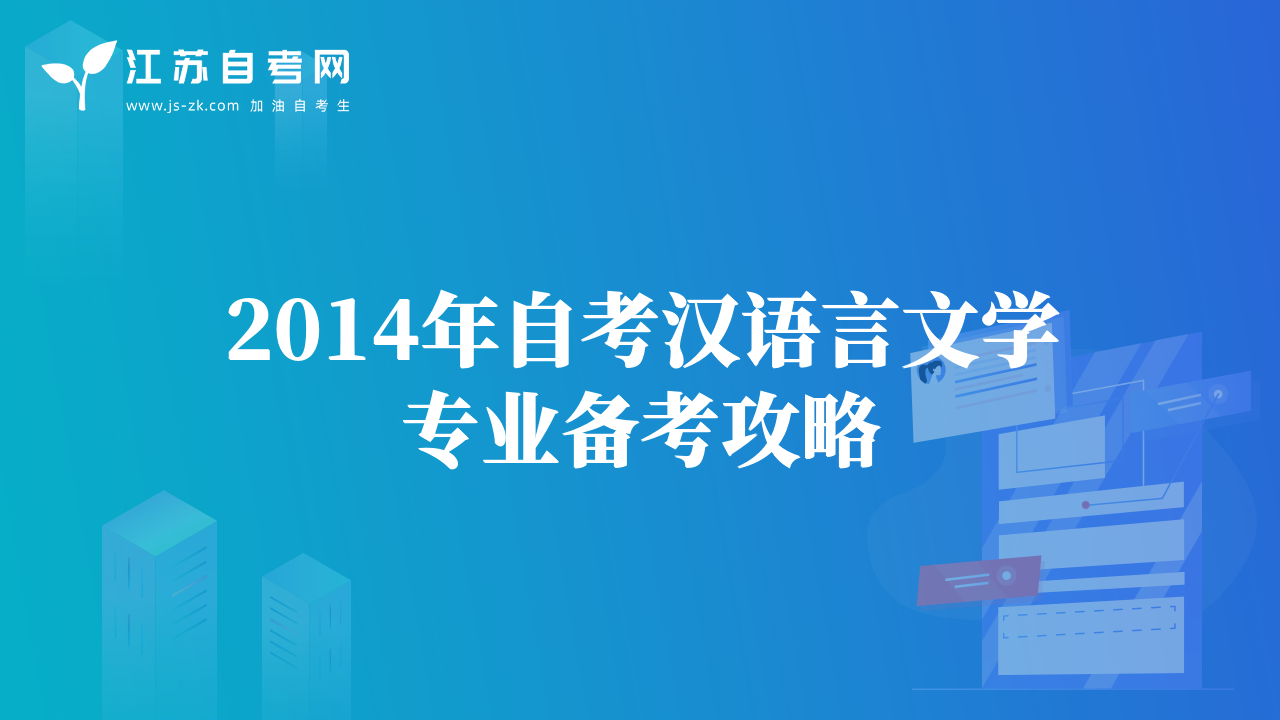 江苏自考网
www.js-zk.com 加油自考生

2014年自考汉语言文学专业备考攻略